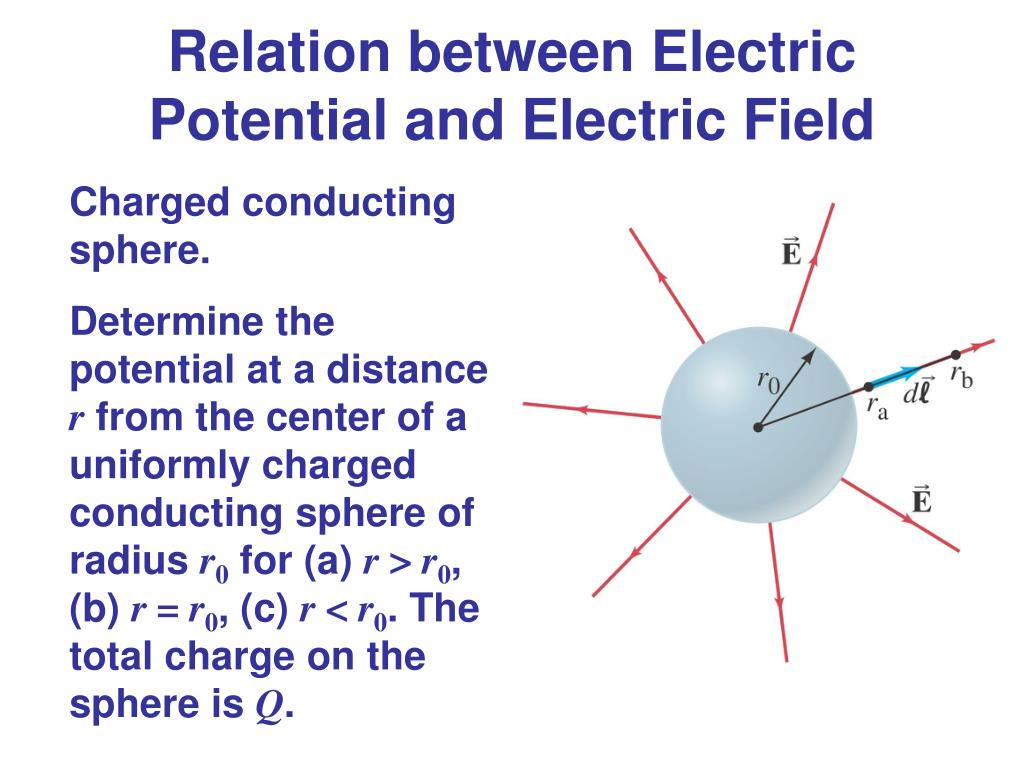 Relation between Electric Potential and Electric Field

Charged conducting sphere.

Determine the potential at a distance $r$ from the center of a uniformly charged conducting sphere of radius $r_0$ for (a) $r > r_0$, (b) $r = r_0$, (c) $r < r_0$. The total charge on the sphere is $Q$.

$\vec{E}$

$r_0$

$r_a$

$d\vec{\ell}$

$r_b$

$\vec{E}$